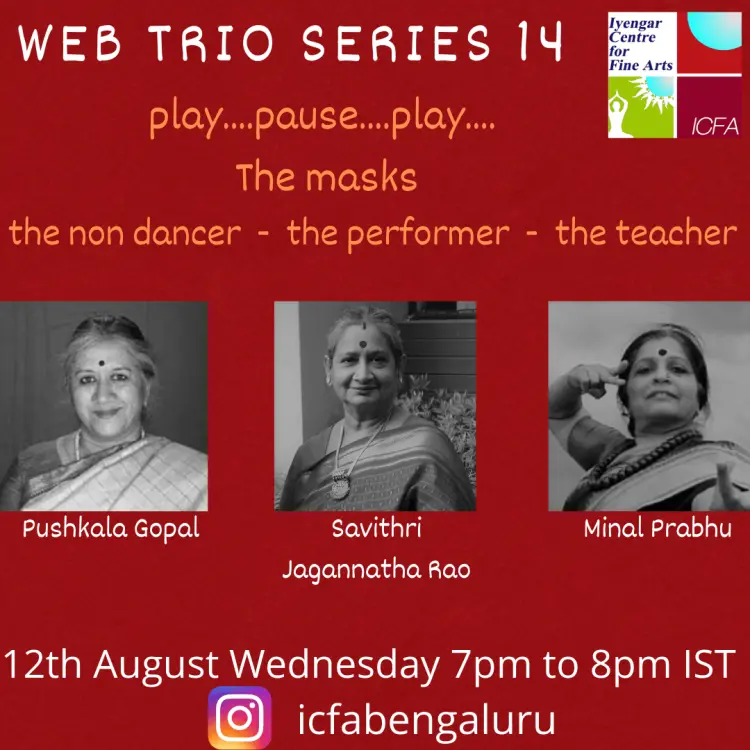 WEB TRIO SERIES 14

Iyengar Centre for Fine Arts

ICFA

play....pause....play....

The masks

the non dancer - the performer - the teacher

Pushkala Gopal

Savithri Jagannatha Rao

Minal Prabhu

12th August Wednesday 7pm to 8pm IST

icfabengaluru